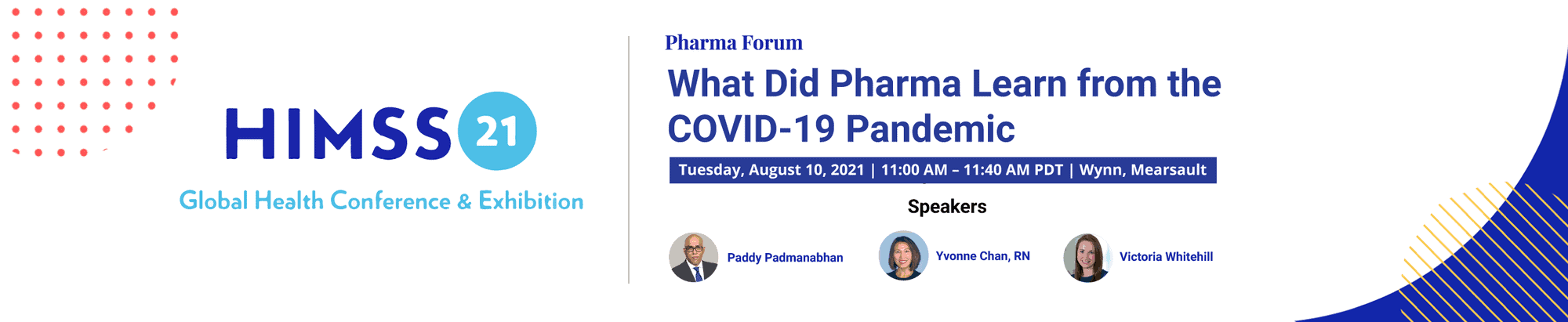 HIMSS 21

Global Health Conference & Exhibition

Pharma Forum

What Did Pharma Learn from the COVID-19 Pandemic

Tuesday, August 10, 2021 | 11:00 AM – 11:40 AM PDT | Wynn, Mearsault

Speakers

Paddy Padmanabhan

Yvonne Chan, RN

Victoria Whitehill